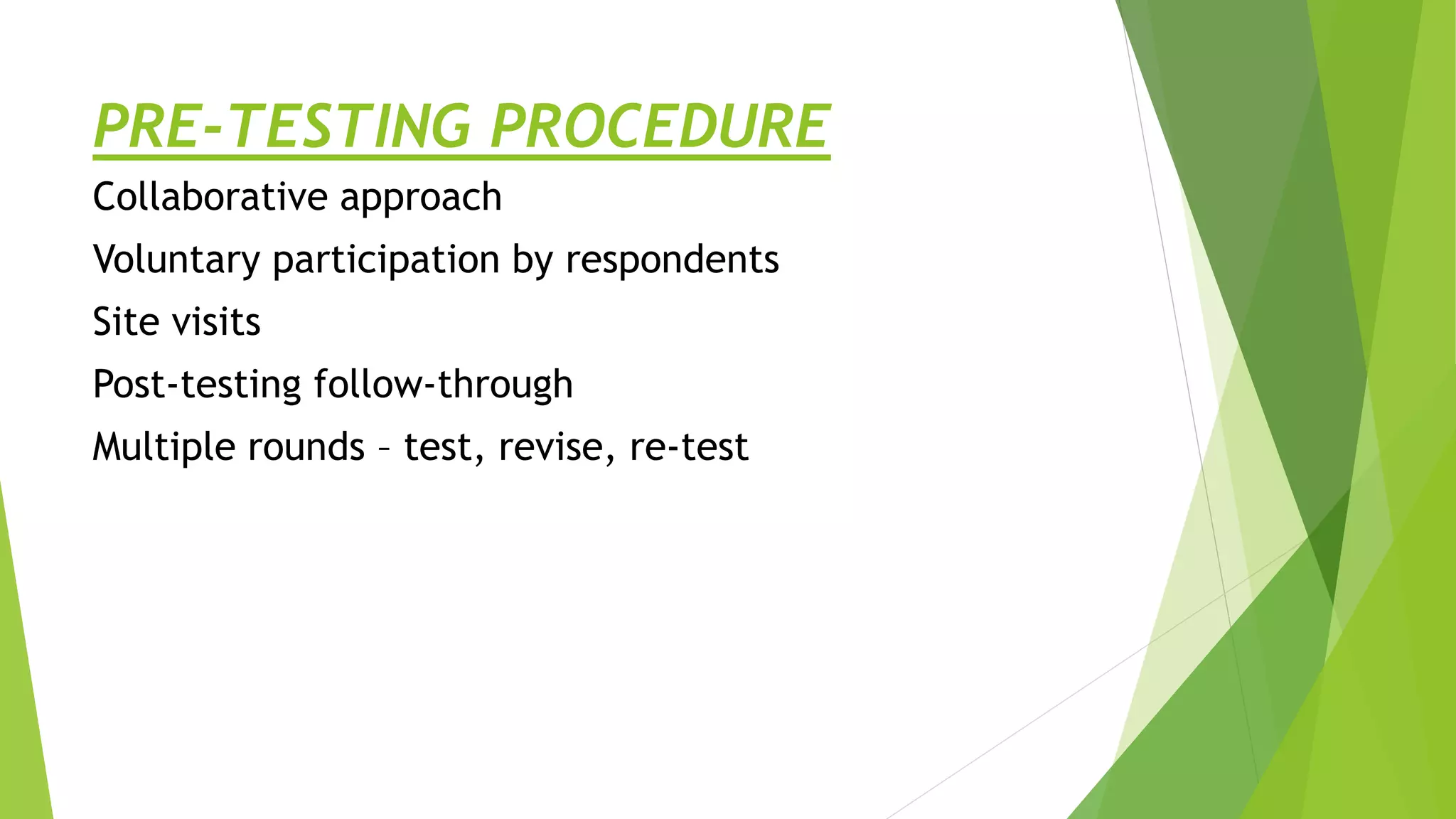 PRE-TESTING PROCEDURE

Collaborative approach

Voluntary participation by respondents

Site visits

Post-testing follow-through

Multiple rounds – test, revise, re-test